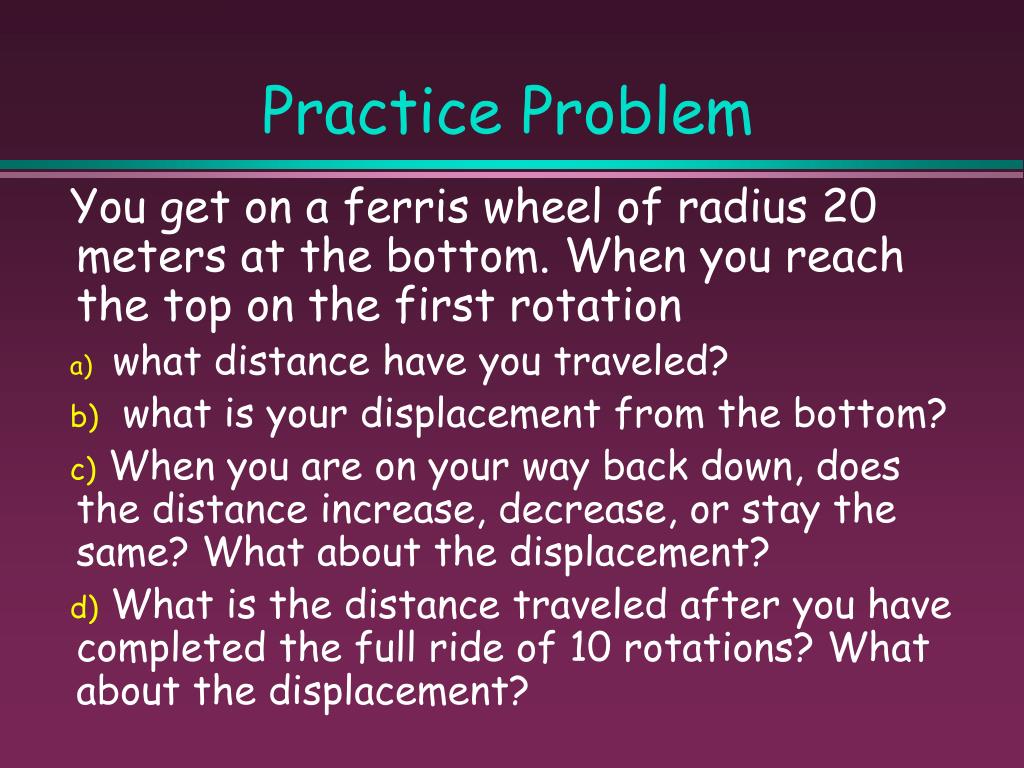 Practice Problem

You get on a ferris wheel of radius 20 meters at the bottom. When you reach the top on the first rotation

a) what distance have you traveled?

b) what is your displacement from the bottom?

c) When you are on your way back down, does the distance increase, decrease, or stay the same? What about the displacement?

d) What is the distance traveled after you have completed the full ride of 10 rotations? What about the displacement?